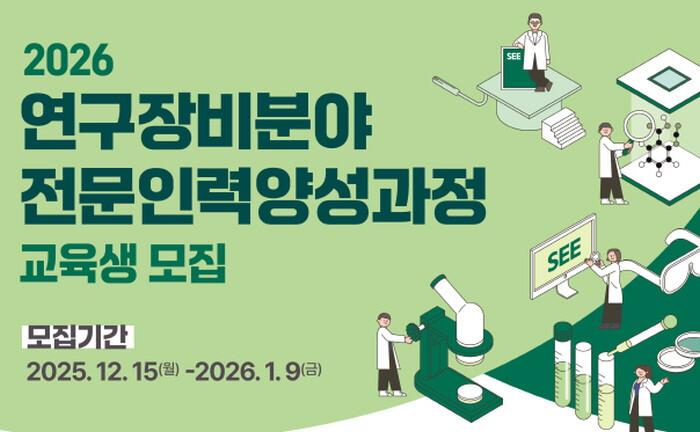 2026
연구장비분야
전문인력양성과정
교육생 모집

모집기간
2025. 12. 15(월) -2026. 1. 9(금)

SEE

SEE